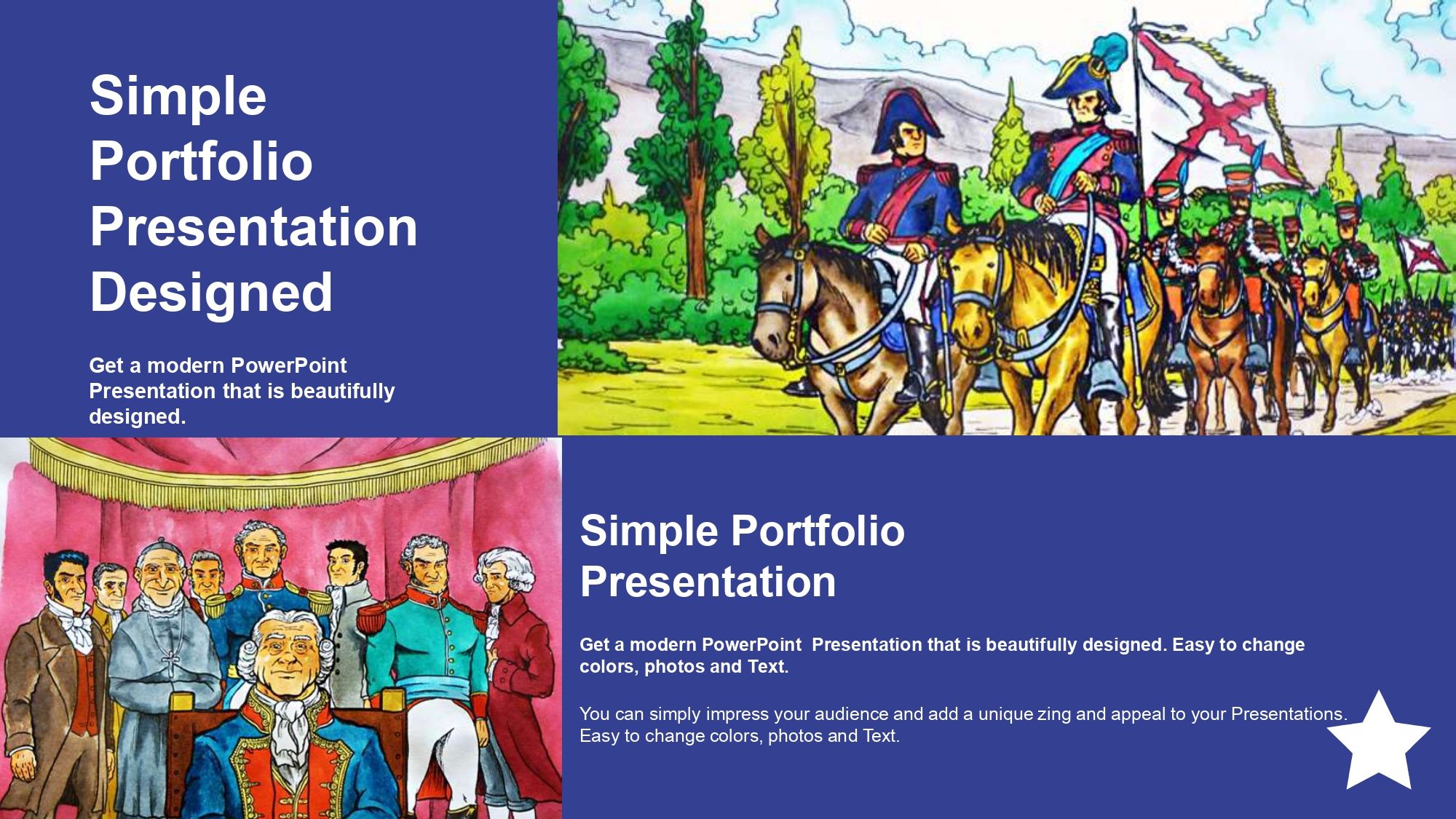 Simple Portfolio Presentation Designed

Get a modern PowerPoint Presentation that is beautifully designed.

Simple Portfolio Presentation

Get a modern PowerPoint Presentation that is beautifully designed. Easy to change colors, photos and Text.

You can simply impress your audience and add a unique zing and appeal to your Presentations. Easy to change colors, photos and Text.